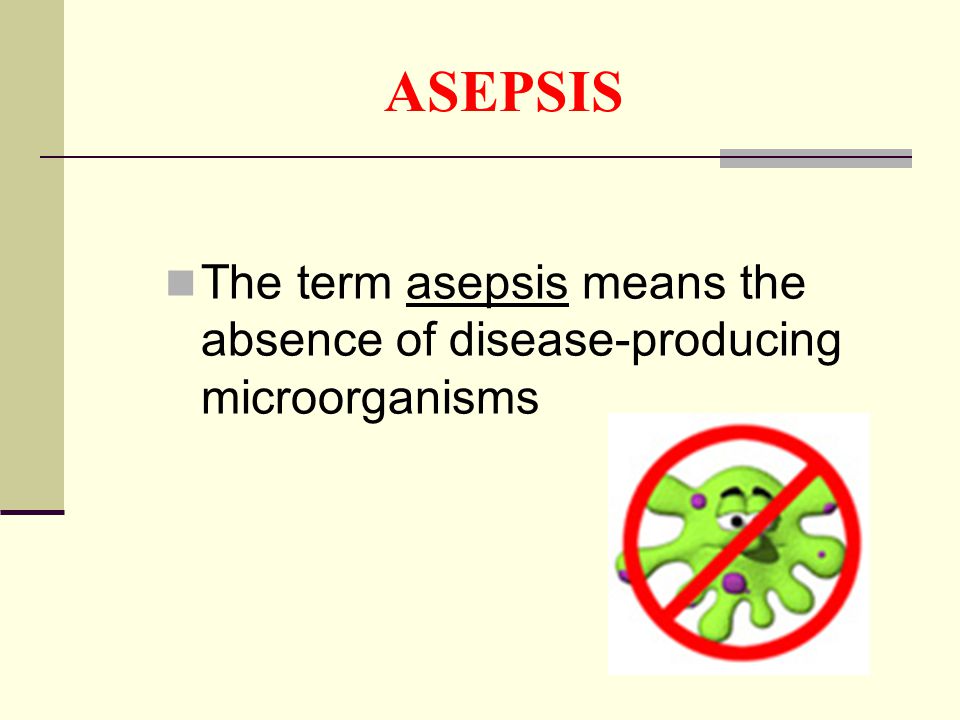 ASEPSIS

The term asepsis means the absence of disease-producing microorganisms